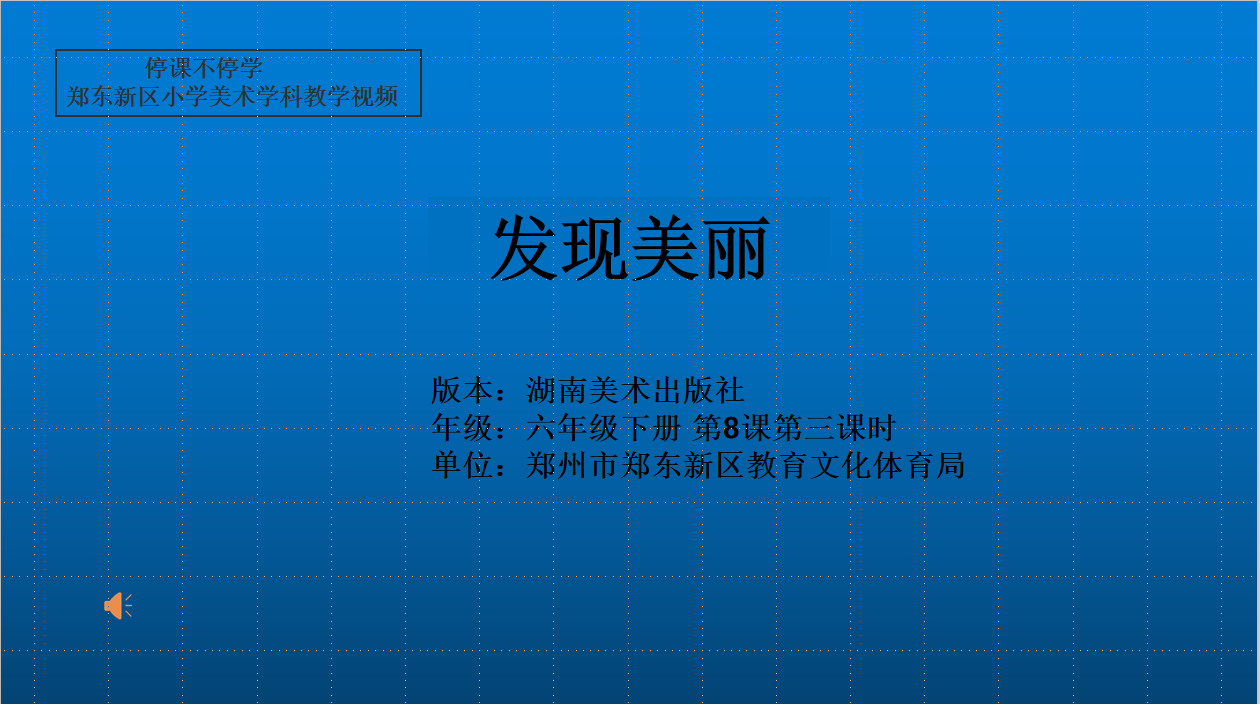 停课不停学
郑东新区小学美术学科教学视频

发现美丽

版本：湖南美术出版社
年级：六年级下册 第8课第三课时
单位：郑州市郑东新区教育文化体育局